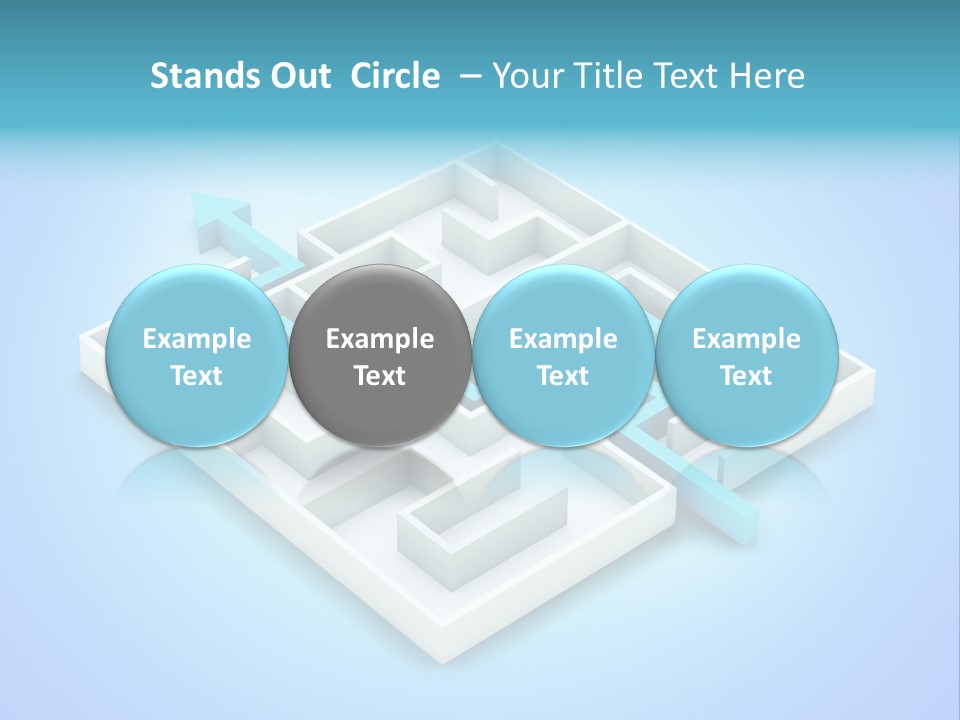 Stands Out Circle – Your Title Text Here

Example Text

Example Text

Example Text

Example Text